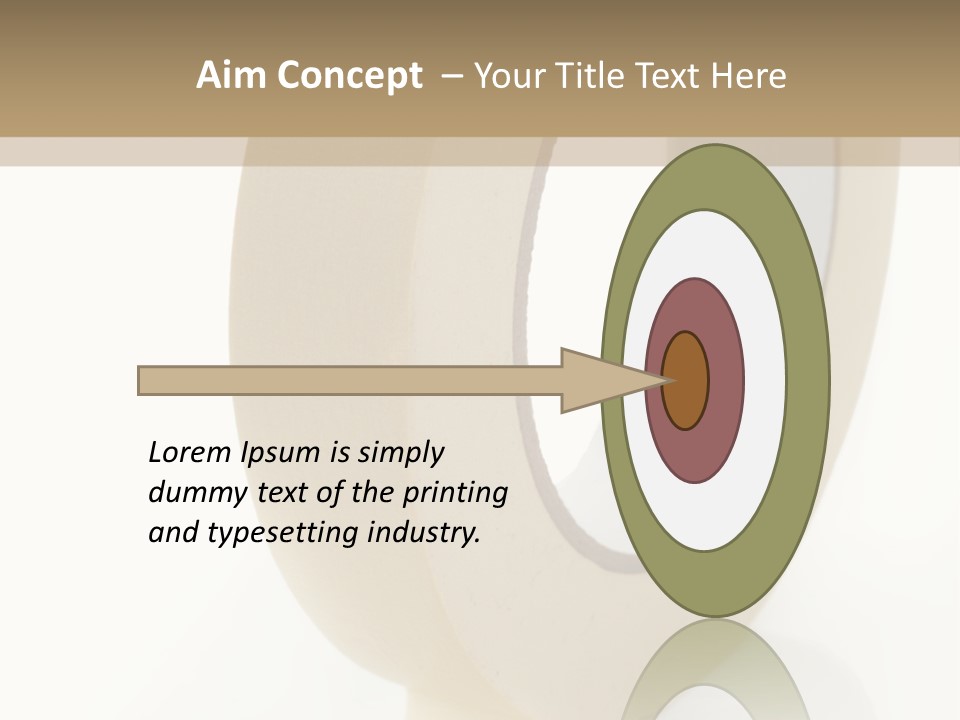 Aim Concept – Your Title Text Here

Lorem Ipsum is simply dummy text of the printing and typesetting industry.